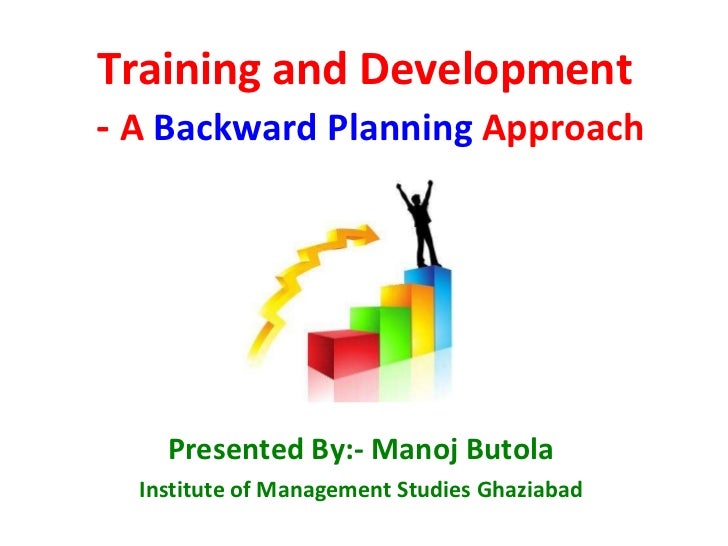 Training and Development
- A Backward Planning Approach

Presented By:- Manoj Butola
Institute of Management Studies Ghaziabad